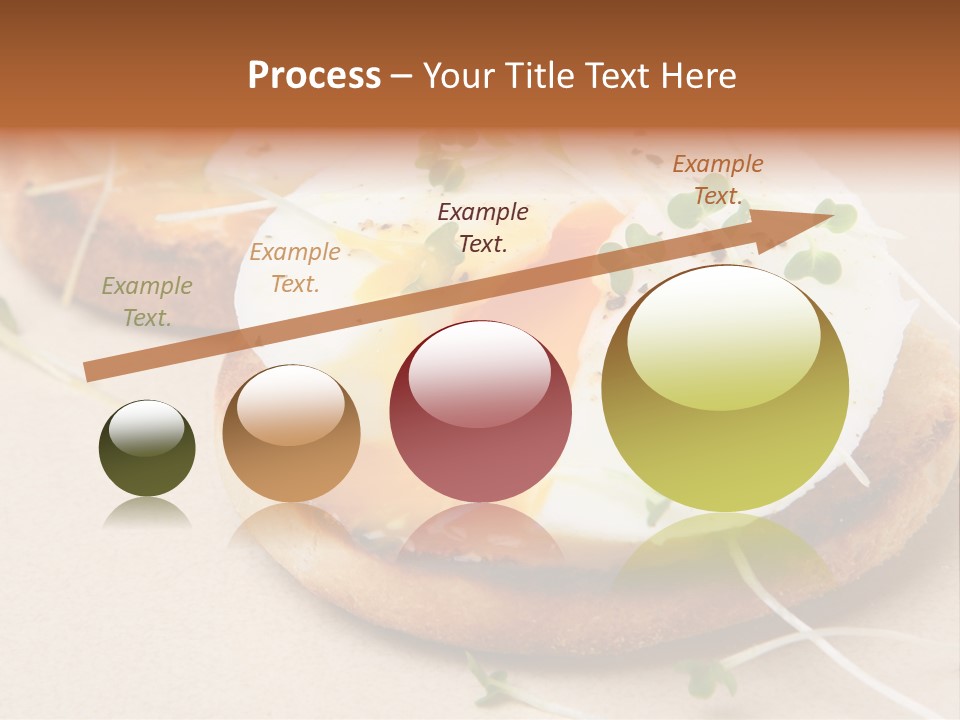 Process – Your Title Text Here

Example Text.

Example Text.

Example Text.

Example Text.